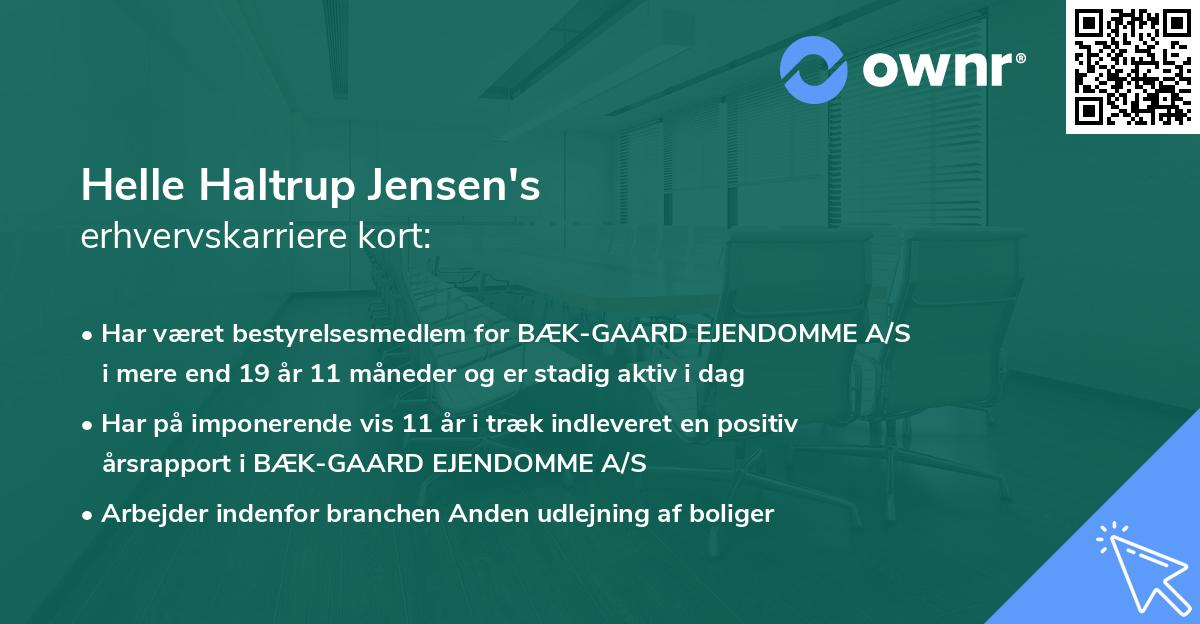 ownr®

Helle Haltrup Jensen's
erhvervskarriere kort:

• Har været bestyrelsesmedlem for BÆK-GAARD EJENDOMME A/S i mere end 19 år 11 måneder og er stadig aktiv i dag

• Har på imponerende vis 11 år i træk indleveret en positiv årsrapport i BÆK-GAARD EJENDOMME A/S

• Arbejder indenfor branchen Anden udlejning af boliger